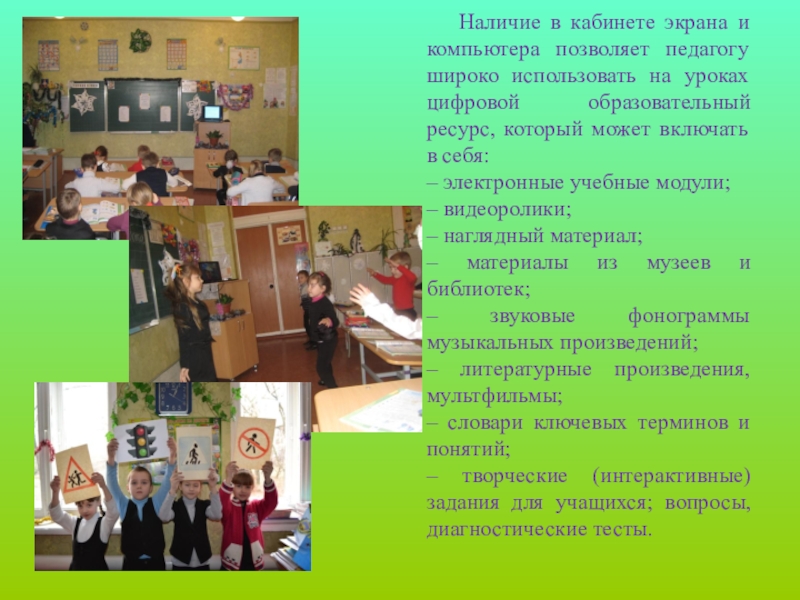 Наличие в кабинете экрана и компьютера позволяет педагогу широко использовать на уроках цифровой образовательный ресурс, который может включать в себя:
– электронные учебные модули;
– видеоролики;
– наглядный материал;
– материалы из музеев и библиотек;
– звуковые фонограммы музыкальных произведений;
– литературные произведения, мультфильмы;
– словари ключевых терминов и понятий;
– творческие (интерактивные) задания для учащихся; вопросы, диагностические тесты.